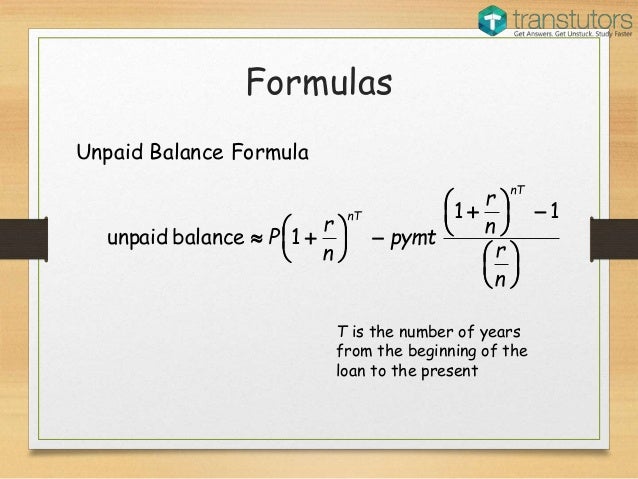 transtutors
Get Answers. Get Unstuck. Study Faster

Formulas

Unpaid Balance Formula

$\text{unpaid balance} \approx P\left(1+\frac{r}{n}\right)^{nT} - pymt\,\frac{\left(1+\frac{r}{n}\right)^{nT}-1}{\left(\frac{r}{n}\right)}$

T is the number of years from the beginning of the loan to the present